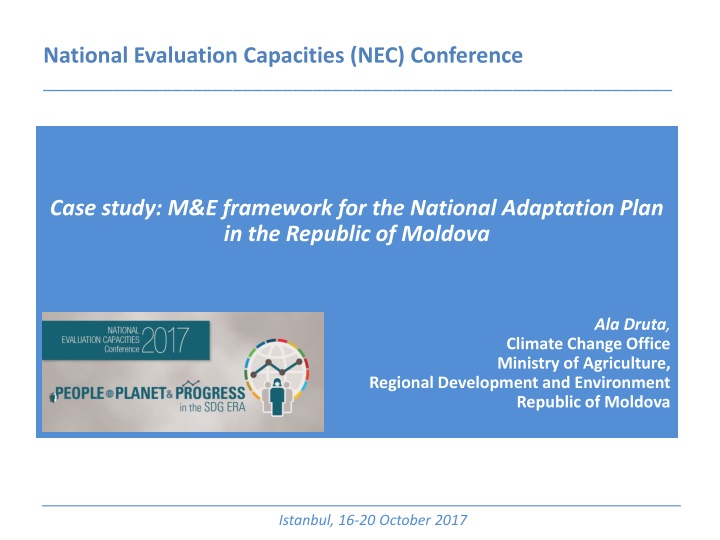 National Evaluation Capacities (NEC) Conference

Case study: M&E framework for the National Adaptation Plan in the Republic of Moldova

NATIONAL EVALUATION CAPACITIES Conference 2017

PEOPLE PLANET & PROGRESS in the SDG ERA

Ala Druta,
Climate Change Office
Ministry of Agriculture,
Regional Development and Environment
Republic of Moldova

Istanbul, 16-20 October 2017